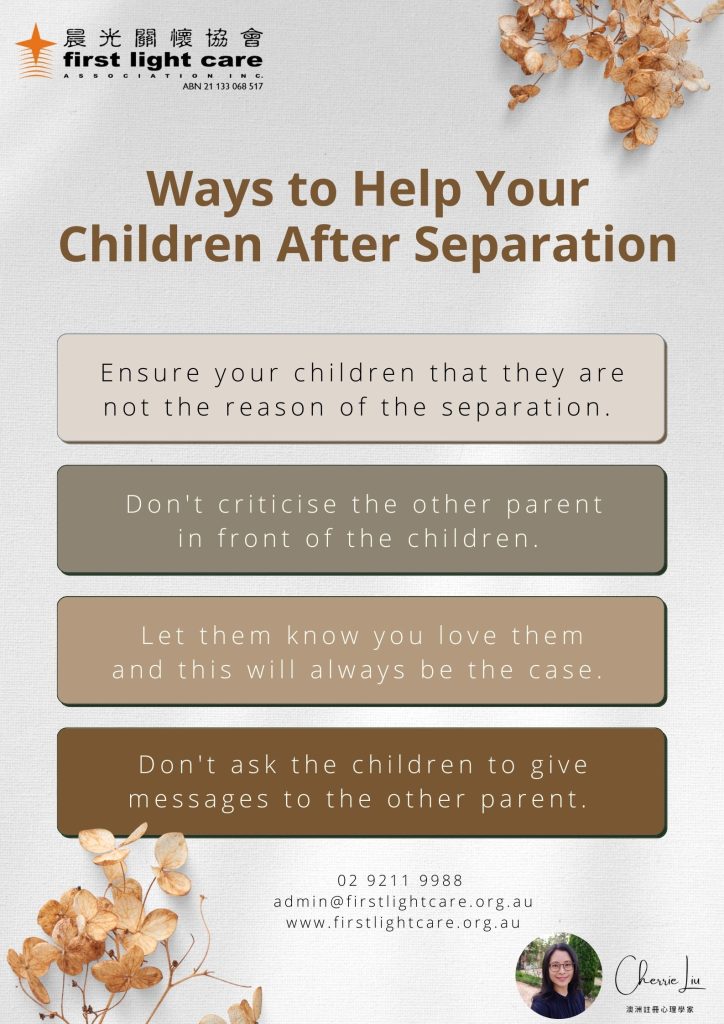 晨光關懷協會
first light care
ASSOCIATION INC.
ABN 21 133 068 517

Ways to Help Your Children After Separation

Ensure your children that they are not the reason of the separation.

Don't criticise the other parent in front of the children.

Let them know you love them and this will always be the case.

Don't ask the children to give messages to the other parent.

02 9211 9988
admin@firstlightcare.org.au
www.firstlightcare.org.au

Cherrie Liu
澳洲註冊心理學家